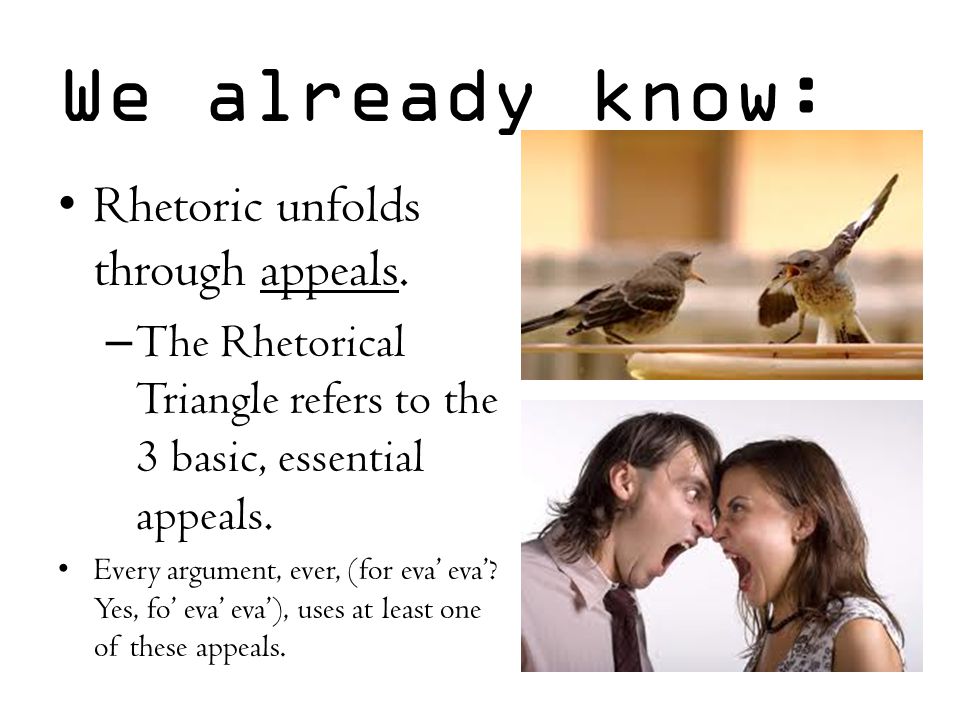 We already know:

• Rhetoric unfolds through appeals.

– The Rhetorical Triangle refers to the 3 basic, essential appeals.

• Every argument, ever, (for eva' eva'? Yes, fo' eva' eva'), uses at least one of these appeals.